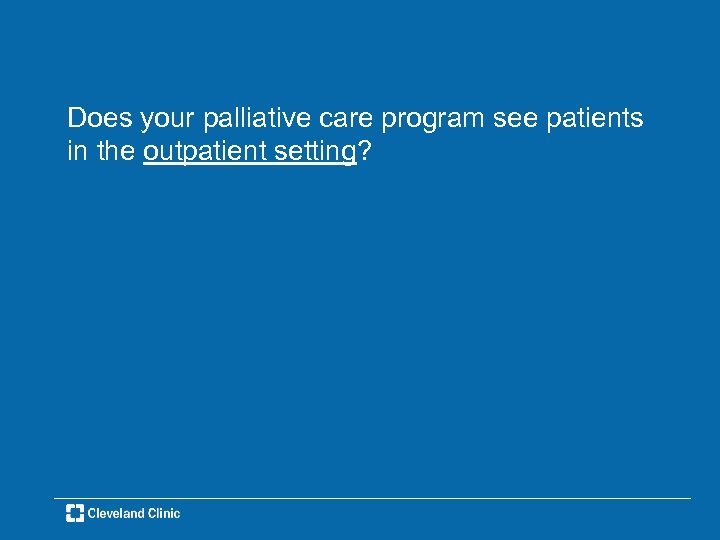 Does your palliative care program see patients in the outpatient setting?

Cleveland Clinic